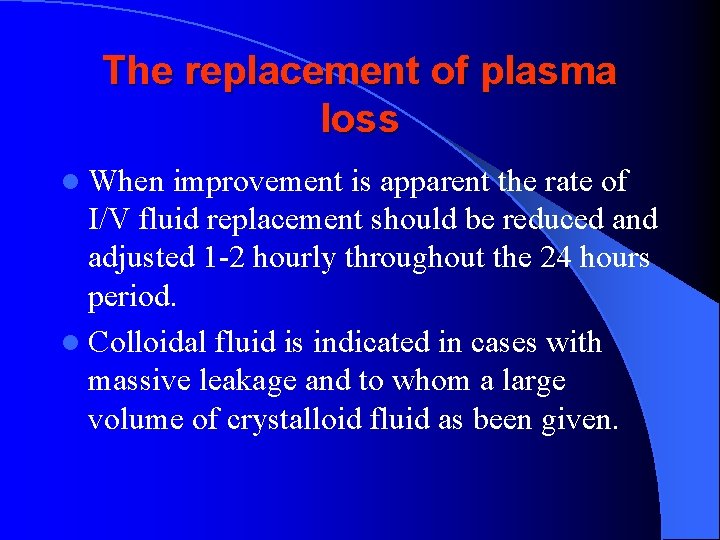 The replacement of plasma loss

- When improvement is apparent the rate of I/V fluid replacement should be reduced and adjusted 1-2 hourly throughout the 24 hours period.
- Colloidal fluid is indicated in cases with massive leakage and to whom a large volume of crystalloid fluid as been given.